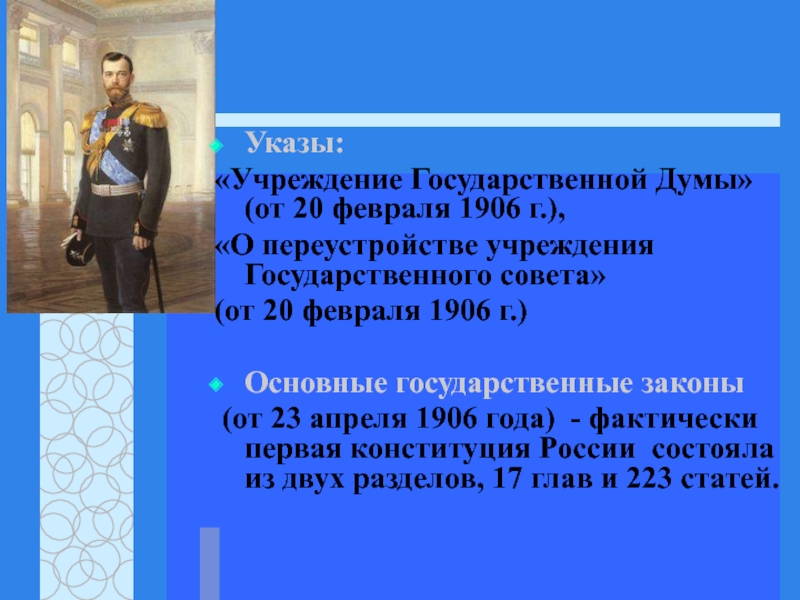 Указы:

«Учреждение Государственной Думы» (от 20 февраля 1906 г.),

«О переустройстве учреждения Государственного совета»

(от 20 февраля 1906 г.)

Основные государственные законы

(от 23 апреля 1906 года) - фактически первая конституция России состояла из двух разделов, 17 глав и 223 статей.